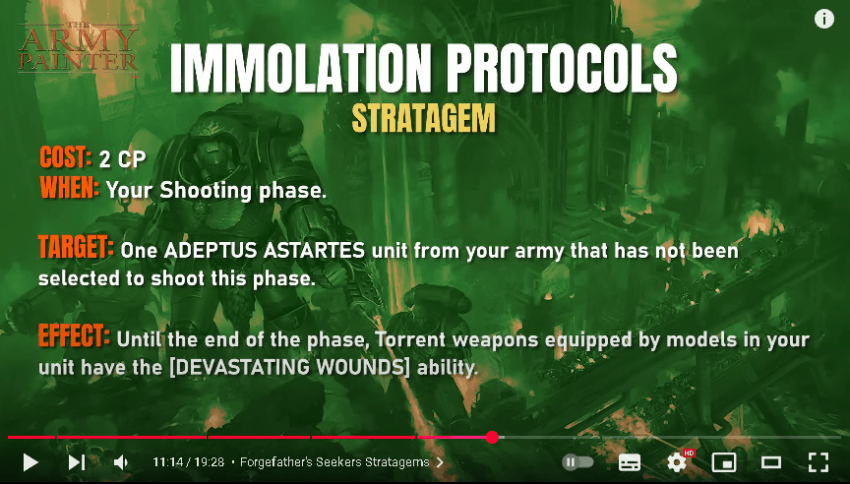 THE ARMY PAINTER

IMMOLATION PROTOCOLS
STRATAGEM

COST: 2 CP
WHEN: Your Shooting phase.

TARGET: One ADEPTUS ASTARTES unit from your army that has not been selected to shoot this phase.

EFFECT: Until the end of the phase, Torrent weapons equipped by models in your unit have the [DEVASTATING WOUNDS] ability.

11:14 / 19:28 • Forgefather's Seekers Stratagems

HD